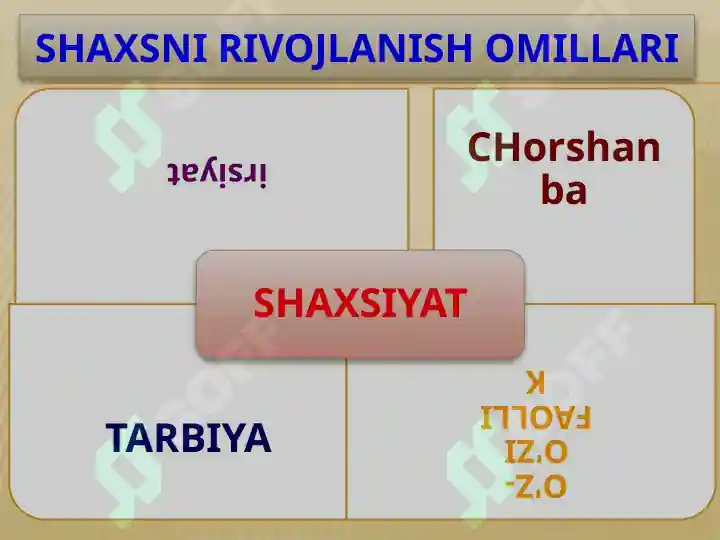 SHAXSNI RIVOJLANISH OMILLARI

irsiyat

CHorshanba

SHAXSIYAT

TARBIYA

O'Z-O'ZI FAOLLIK